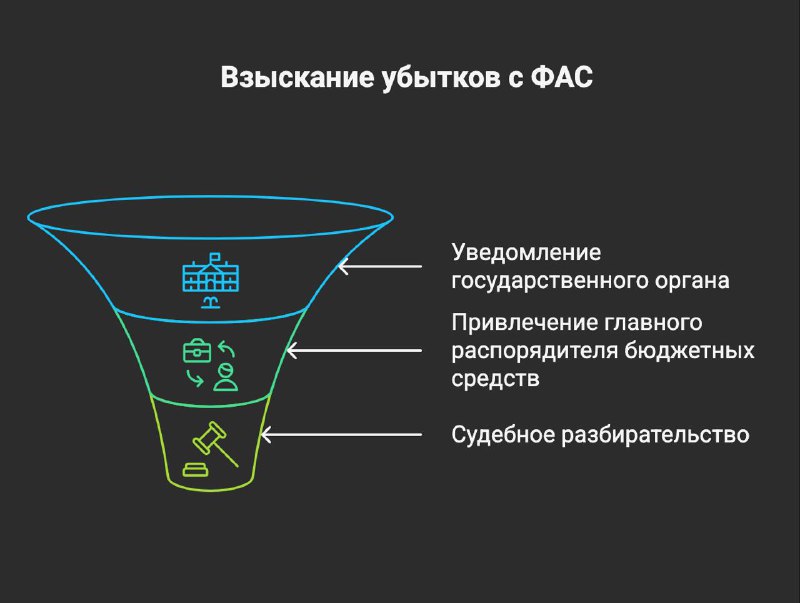 Взыскание убытков с ФАС

Уведомление государственного органа

Привлечение главного распорядителя бюджетных средств

Судебное разбирательство